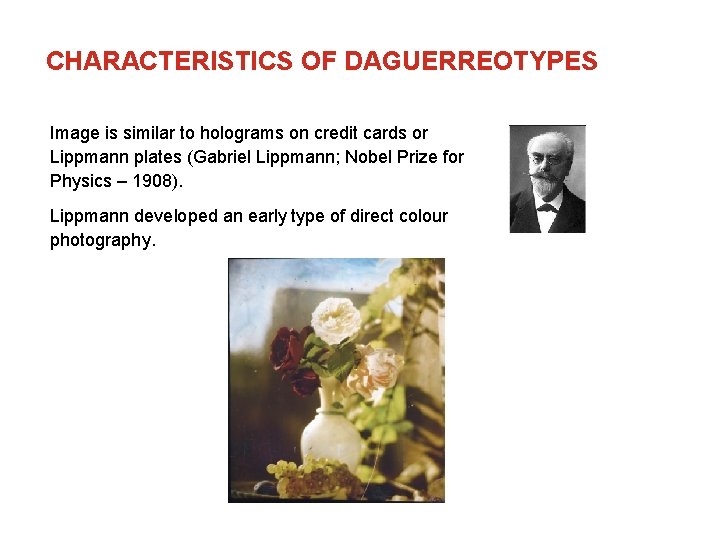 CHARACTERISTICS OF DAGUERREOTYPES

Image is similar to holograms on credit cards or Lippmann plates (Gabriel Lippmann; Nobel Prize for Physics – 1908).

Lippmann developed an early type of direct colour photography.